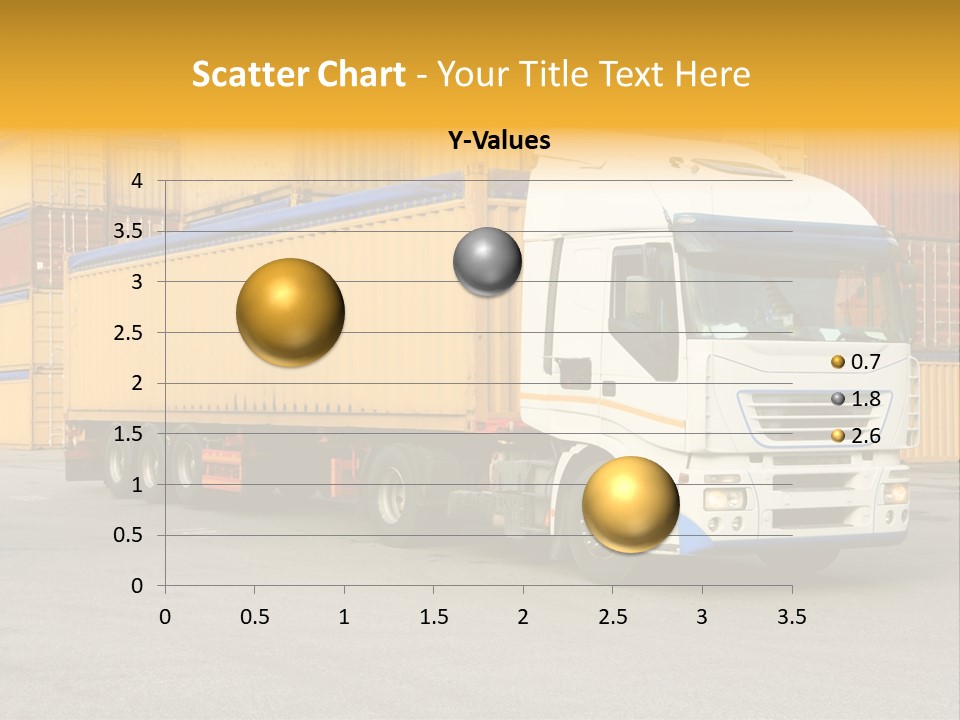 Scatter Chart - Your Title Text Here

Y-Values

4
3.5
3
2.5
2
1.5
1
0.5
0

0 0.5 1 1.5 2 2.5 3 3.5

0.7
1.8
2.6